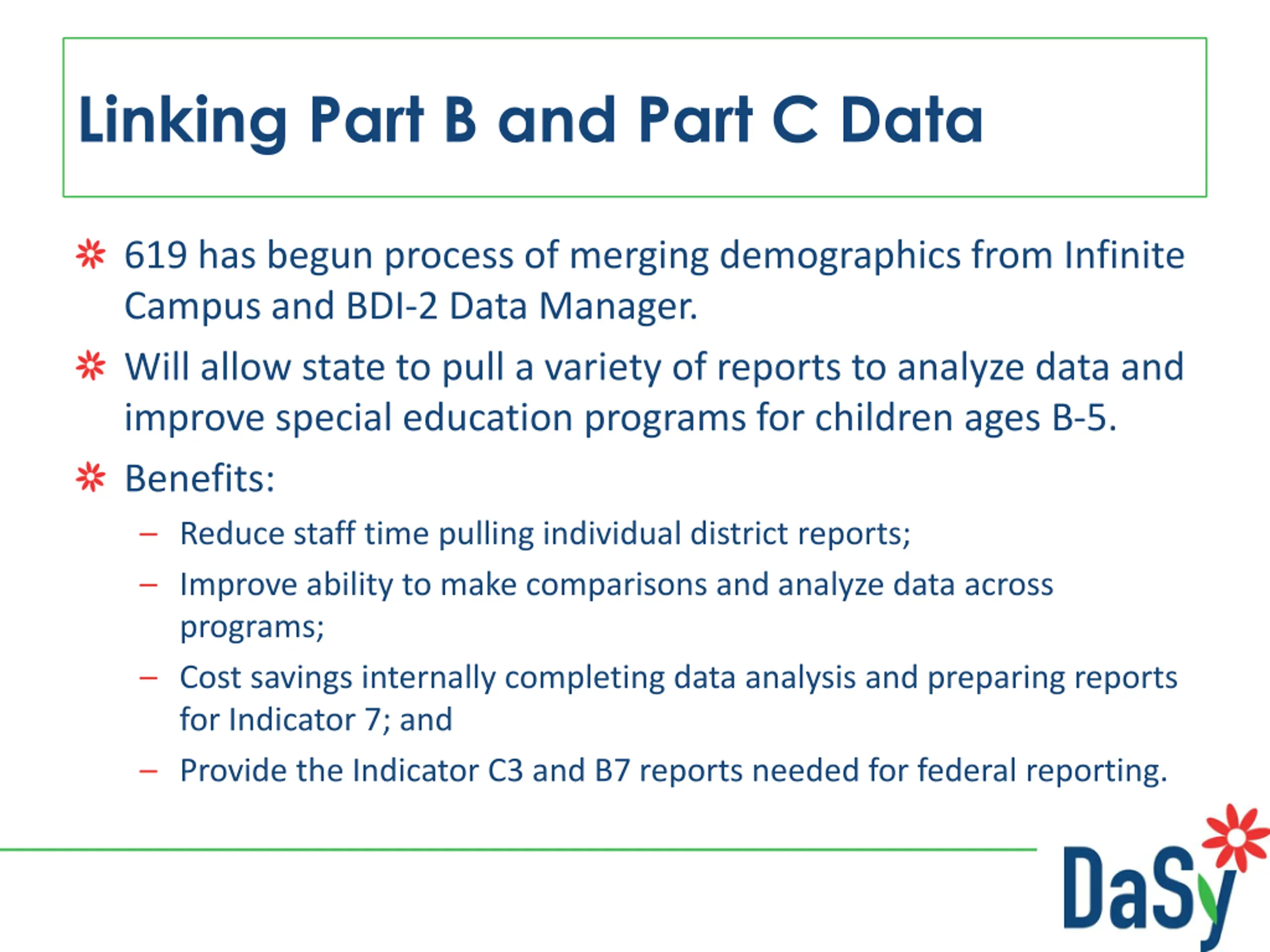 Linking Part B and Part C Data

619 has begun process of merging demographics from Infinite Campus and BDI-2 Data Manager.

Will allow state to pull a variety of reports to analyze data and improve special education programs for children ages B-5.

Benefits:

– Reduce staff time pulling individual district reports;

– Improve ability to make comparisons and analyze data across programs;

– Cost savings internally completing data analysis and preparing reports for Indicator 7; and

– Provide the Indicator C3 and B7 reports needed for federal reporting.

DaSy